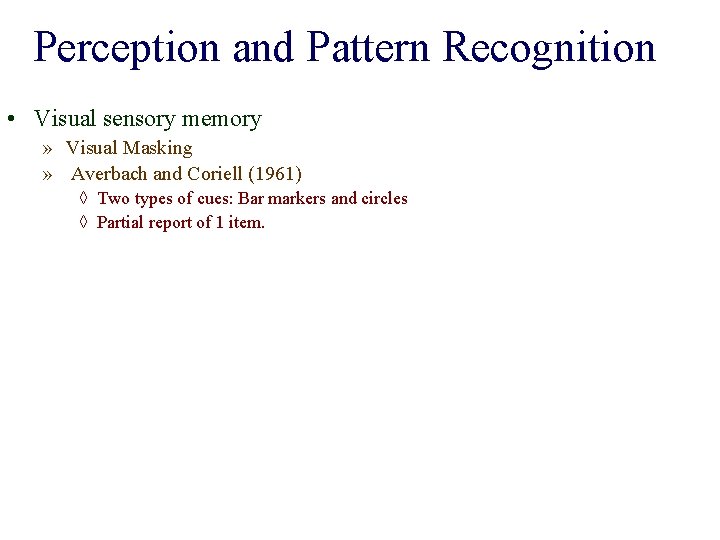 Perception and Pattern Recognition

• Visual sensory memory
» Visual Masking
» Averbach and Coriell (1961)
◊ Two types of cues: Bar markers and circles
◊ Partial report of 1 item.